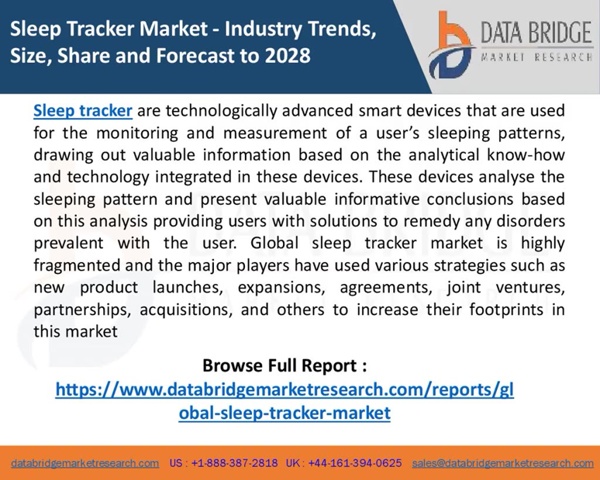 Sleep Tracker Market - Industry Trends, Size, Share and Forecast to 2028

DATA BRIDGE
MARKET RESEARCH

Sleep tracker are technologically advanced smart devices that are used for the monitoring and measurement of a user's sleeping patterns, drawing out valuable information based on the analytical know-how and technology integrated in these devices. These devices analyse the sleeping pattern and present valuable informative conclusions based on this analysis providing users with solutions to remedy any disorders prevalent with the user. Global sleep tracker market is highly fragmented and the major players have used various strategies such as new product launches, expansions, agreements, joint ventures, partnerships, acquisitions, and others to increase their footprints in this market

Browse Full Report :
https://www.databridgemarketresearch.com/reports/global-sleep-tracker-market

databridgemarketresearch.com US : +1-888-387-2818 UK : +44-161-394-0625 sales@databridgemarketresearch.com